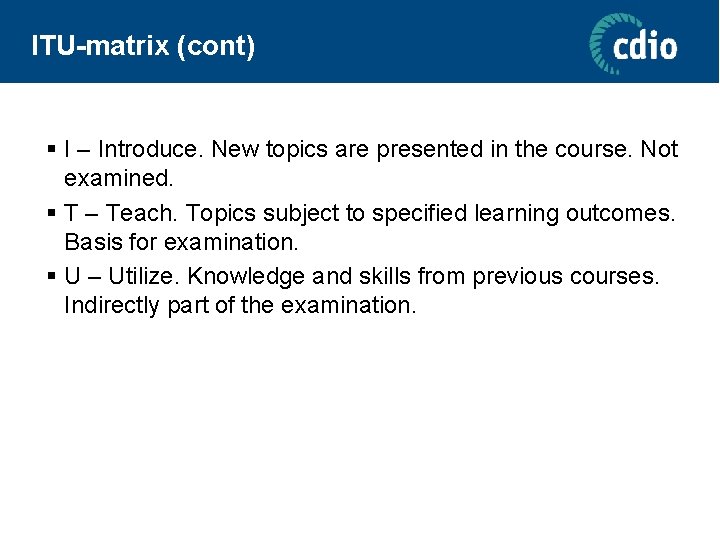 ITU-matrix (cont)

cdio

▪ I – Introduce. New topics are presented in the course. Not examined.

▪ T – Teach. Topics subject to specified learning outcomes. Basis for examination.

▪ U – Utilize. Knowledge and skills from previous courses. Indirectly part of the examination.